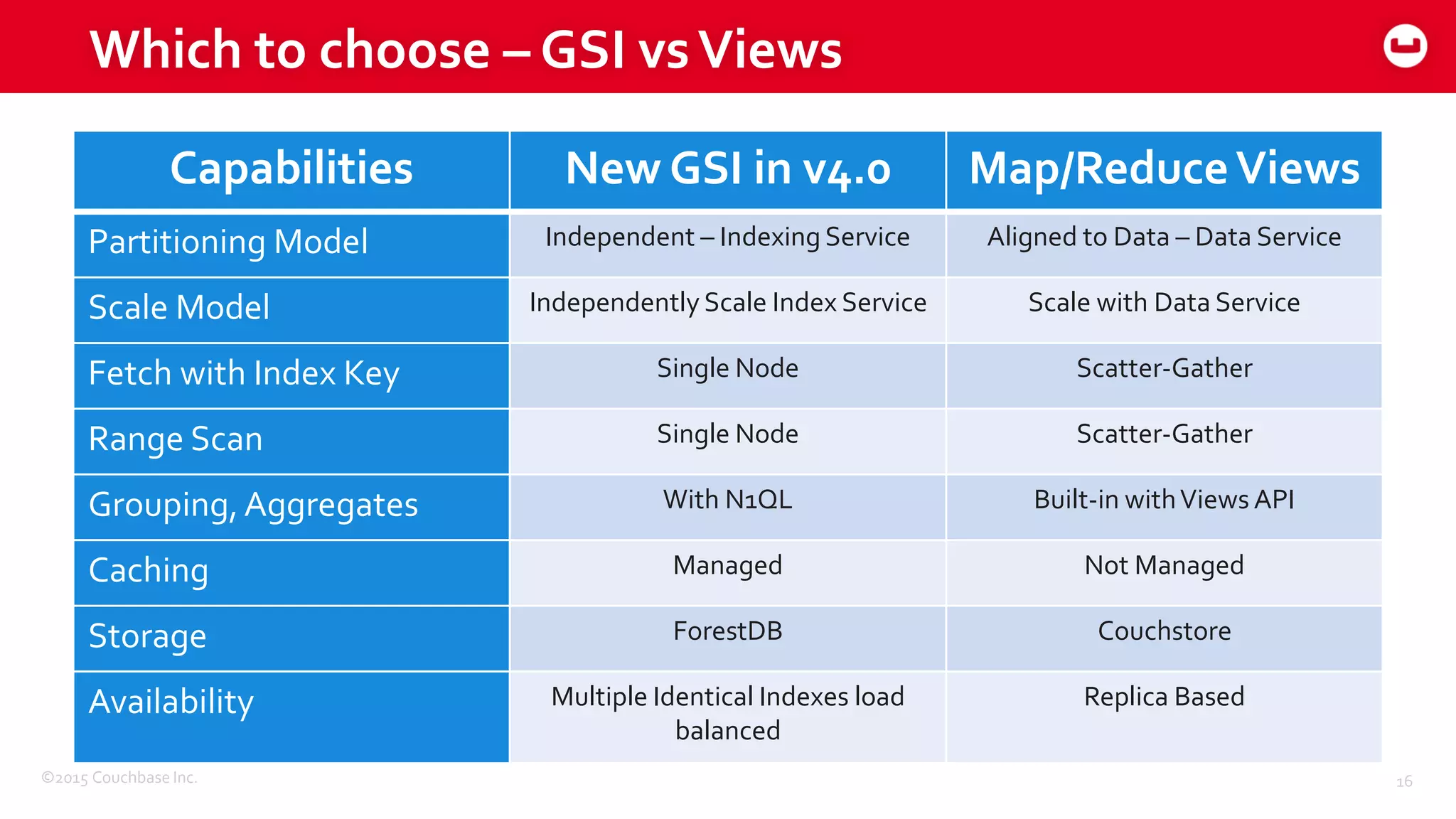 Which to choose – GSI vs Views

| Capabilities | New GSI in v4.0 | Map/Reduce Views |
|---|---|---|
| Partitioning Model | Independent – Indexing Service | Aligned to Data – Data Service |
| Scale Model | Independently Scale Index Service | Scale with Data Service |
| Fetch with Index Key | Single Node | Scatter-Gather |
| Range Scan | Single Node | Scatter-Gather |
| Grouping, Aggregates | With N1QL | Built-in with Views API |
| Caching | Managed | Not Managed |
| Storage | ForestDB | Couchstore |
| Availability | Multiple Identical Indexes load balanced | Replica Based |

©2015 Couchbase Inc.

16